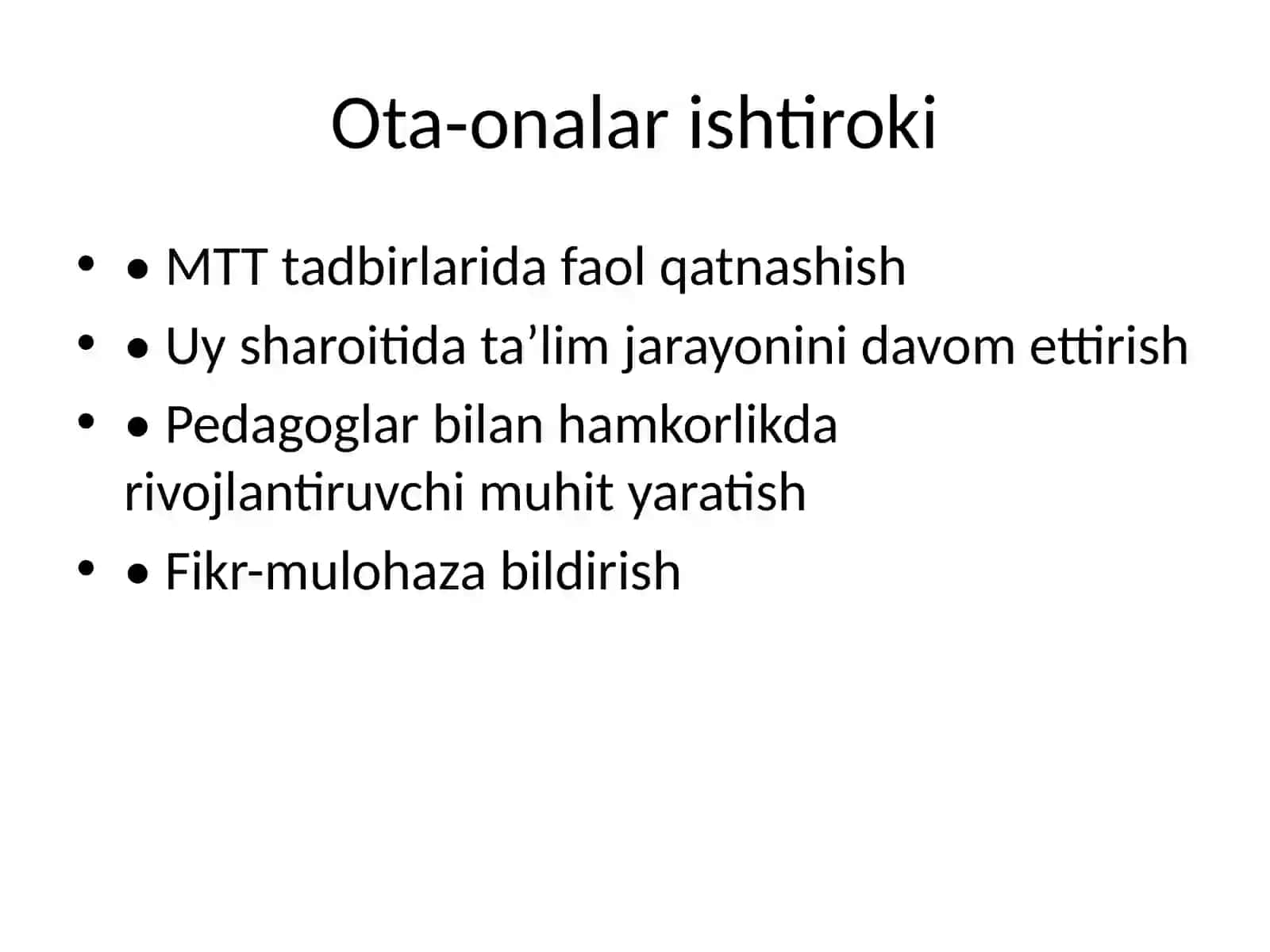 Ota-onalar ishtiroki

• • MTT tadbirlarida faol qatnashish
• • Uy sharoitida ta’lim jarayonini davom ettirish
• • Pedagoglar bilan hamkorlikda rivojlantiruvchi muhit yaratish
• • Fikr-mulohaza bildirish